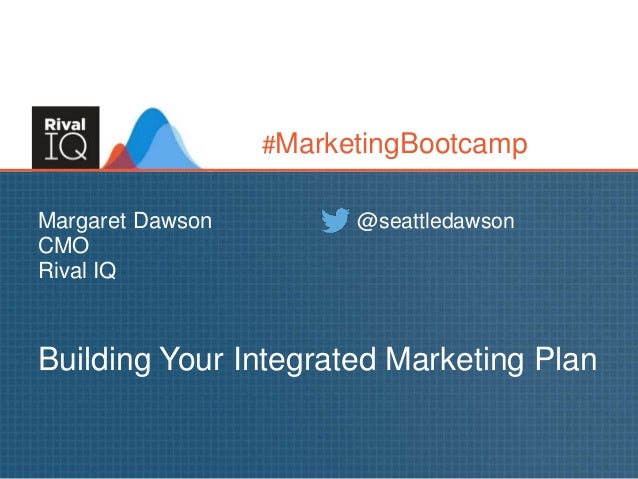 Rival IQ

#MarketingBootcamp

Margaret Dawson
CMO
Rival IQ

@seattledawson

Building Your Integrated Marketing Plan